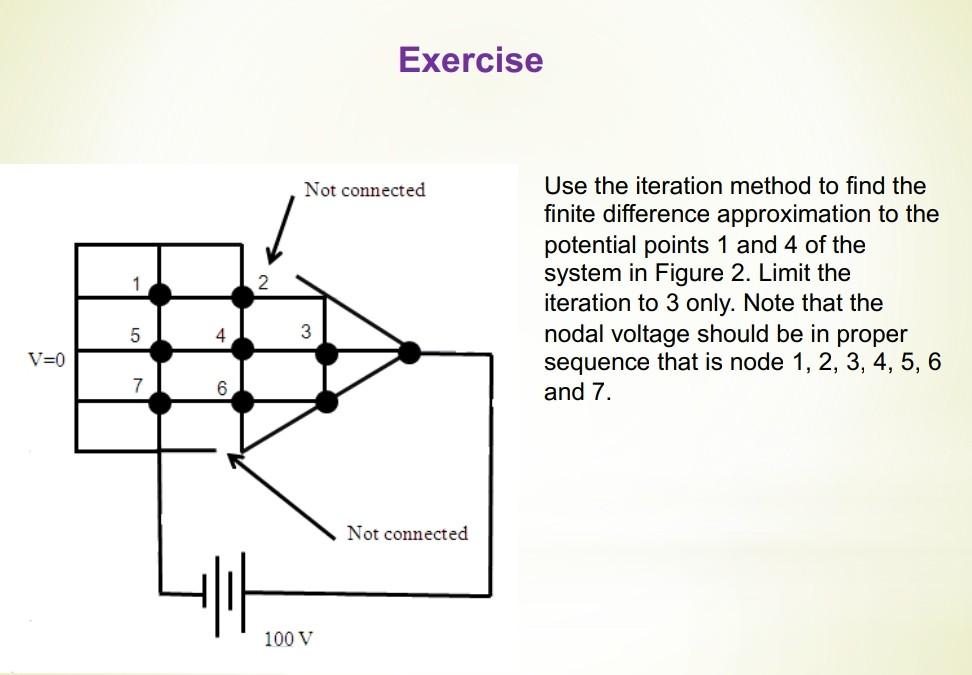 Exercise

Not connected

1
2
5
4
3
V=0
7
6

Not connected

100 V

Use the iteration method to find the finite difference approximation to the potential points 1 and 4 of the system in Figure 2. Limit the iteration to 3 only. Note that the nodal voltage should be in proper sequence that is node 1, 2, 3, 4, 5, 6 and 7.